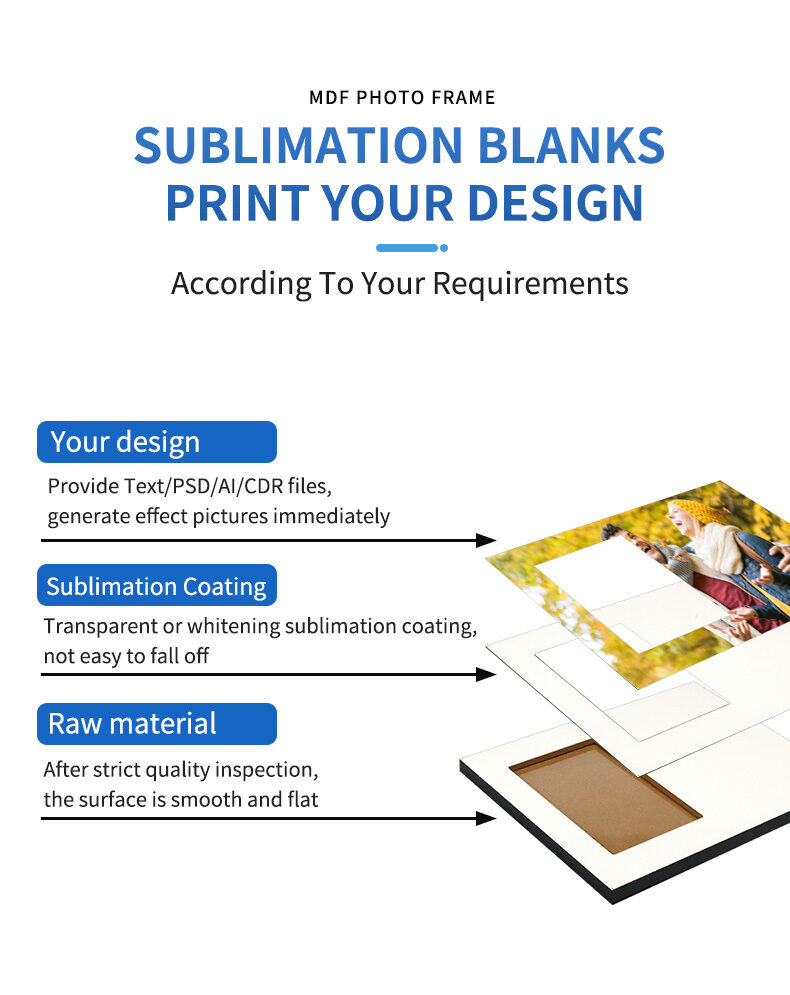 MDF PHOTO FRAME

SUBLIMATION BLANKS
PRINT YOUR DESIGN

According To Your Requirements

Your design

Provide Text/PSD/AI/CDR files, generate effect pictures immediately

Sublimation Coating

Transparent or whitening sublimation coating, not easy to fall off

Raw material

After strict quality inspection, the surface is smooth and flat